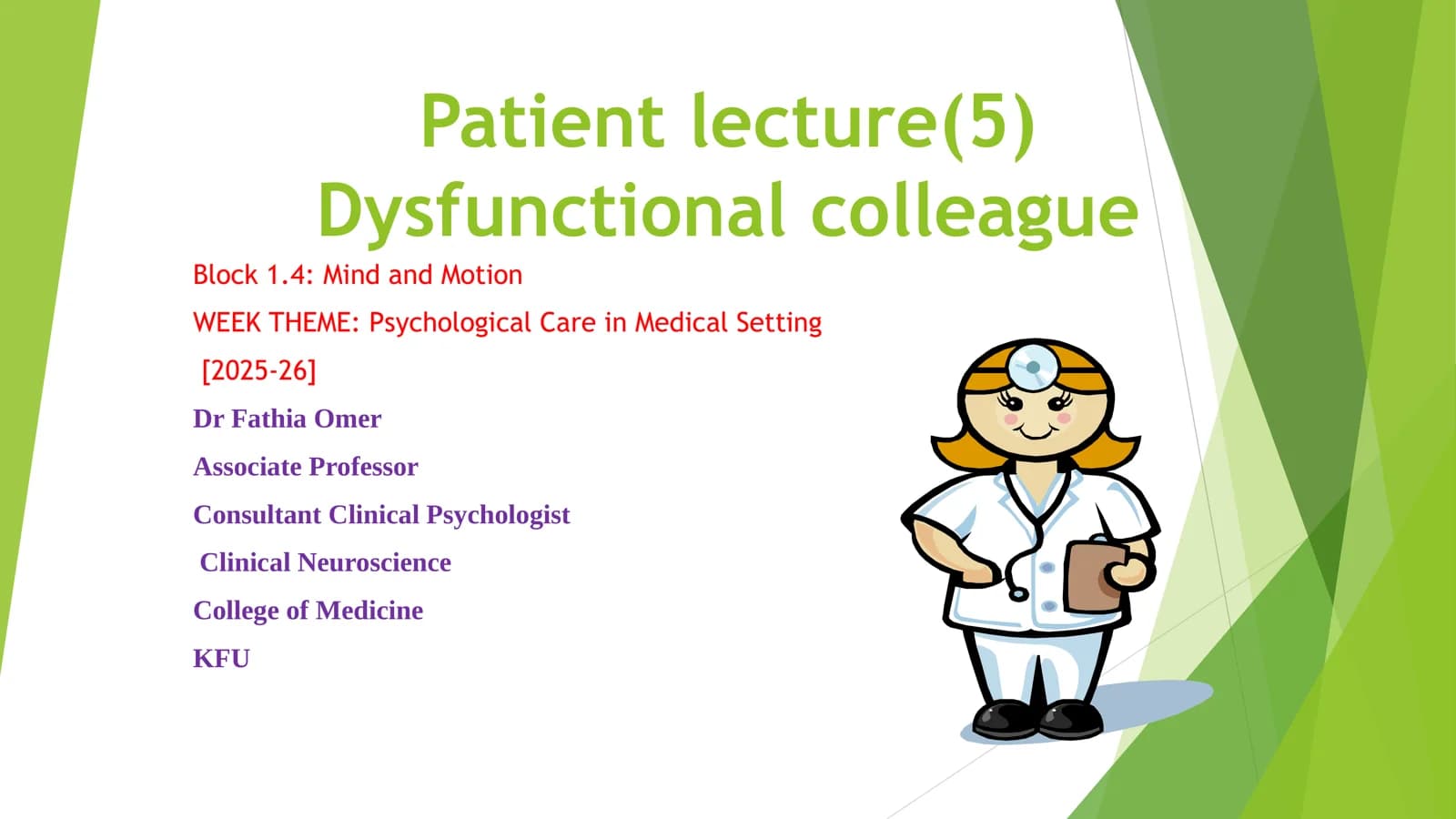 Patient lecture(5)
Dysfunctional colleague

Block 1.4: Mind and Motion

WEEK THEME: Psychological Care in Medical Setting

[2025-26]

Dr Fathia Omer

Associate Professor

Consultant Clinical Psychologist

Clinical Neuroscience

College of Medicine

KFU